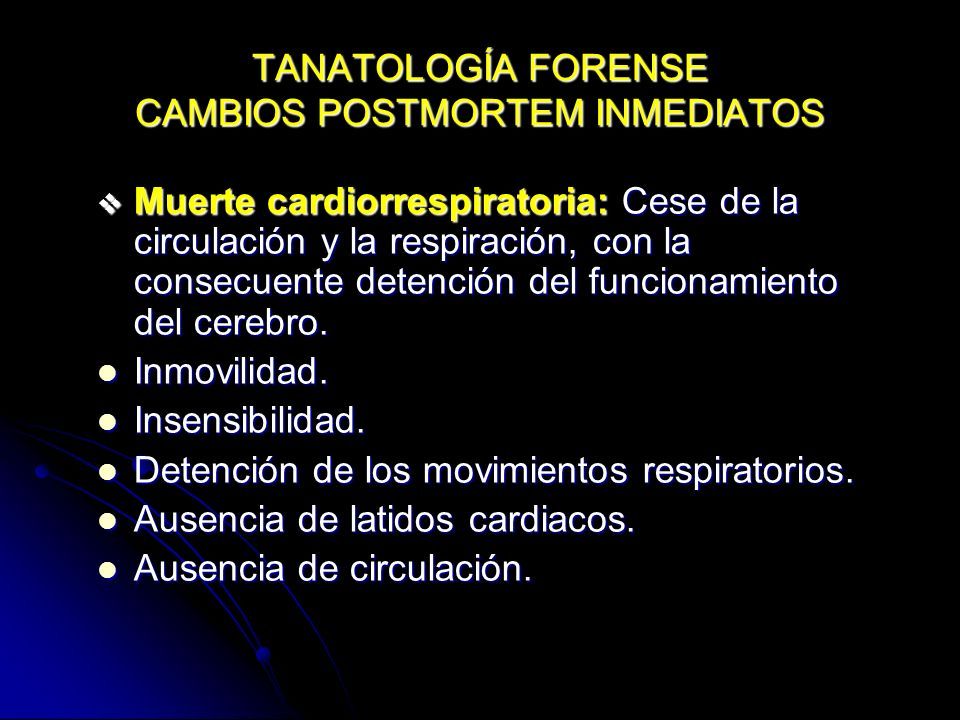 TANATOLOGÍA FORENSE
CAMBIOS POSTMORTEM INMEDIATOS

❖ Muerte cardiorrespiratoria: Cese de la circulación y la respiración, con la consecuente detención del funcionamiento del cerebro.
● Inmovilidad.
● Insensibilidad.
● Detención de los movimientos respiratorios.
● Ausencia de latidos cardiacos.
● Ausencia de circulación.